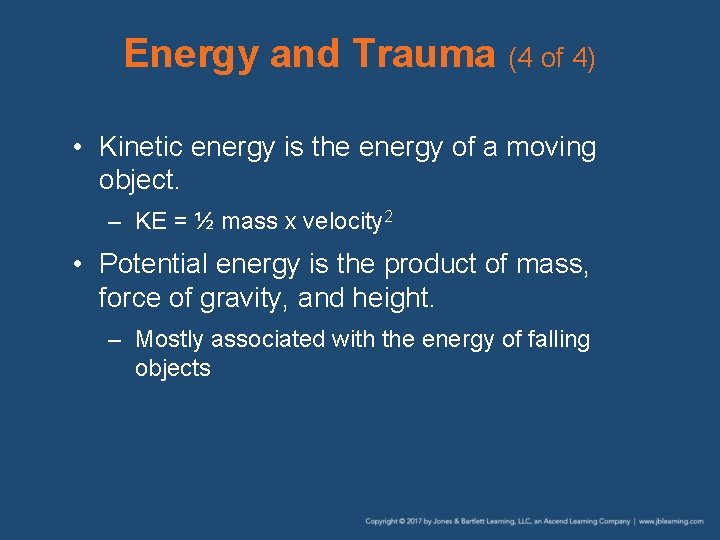 Energy and Trauma (4 of 4)

• Kinetic energy is the energy of a moving object.

– KE = ½ mass x velocity$^2$

• Potential energy is the product of mass, force of gravity, and height.

– Mostly associated with the energy of falling objects

Copyright © 2017 by Jones & Bartlett Learning, LLC, an Ascend Learning Company | www.jblearning.com